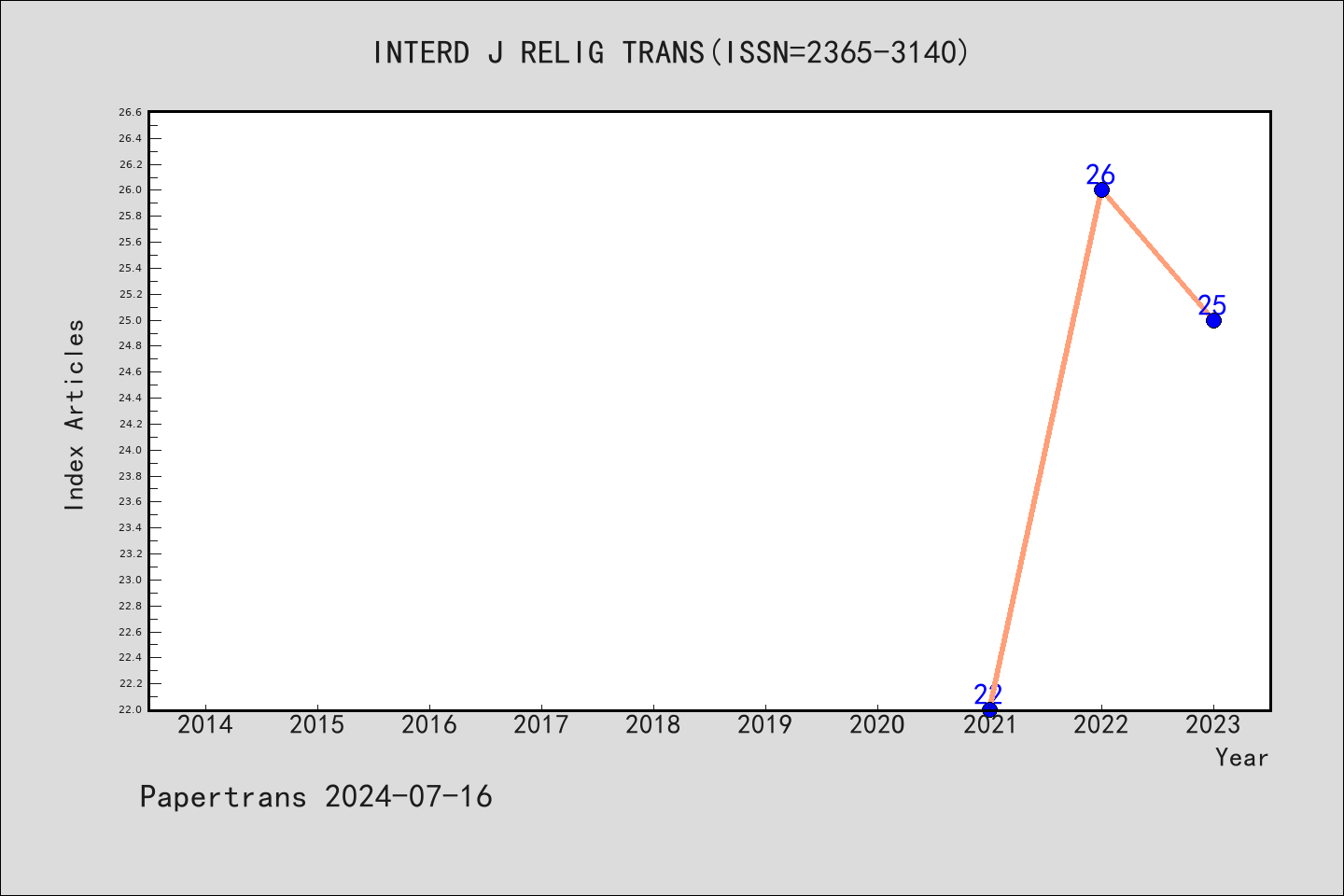 INTERD J RELIG TRANS(ISSN=2365-3140)

Index Articles

26.6
26.4
26.2
26.0
25.8
25.6
25.4
25.2
25.0
24.8
24.6
24.4
24.2
24.0
23.8
23.6
23.4
23.2
23.0
22.8
22.6
22.4
22.2
22.0

26
25
22

2014 2015 2016 2017 2018 2019 2020 2021 2022 2023

Year

Papertrans 2024-07-16